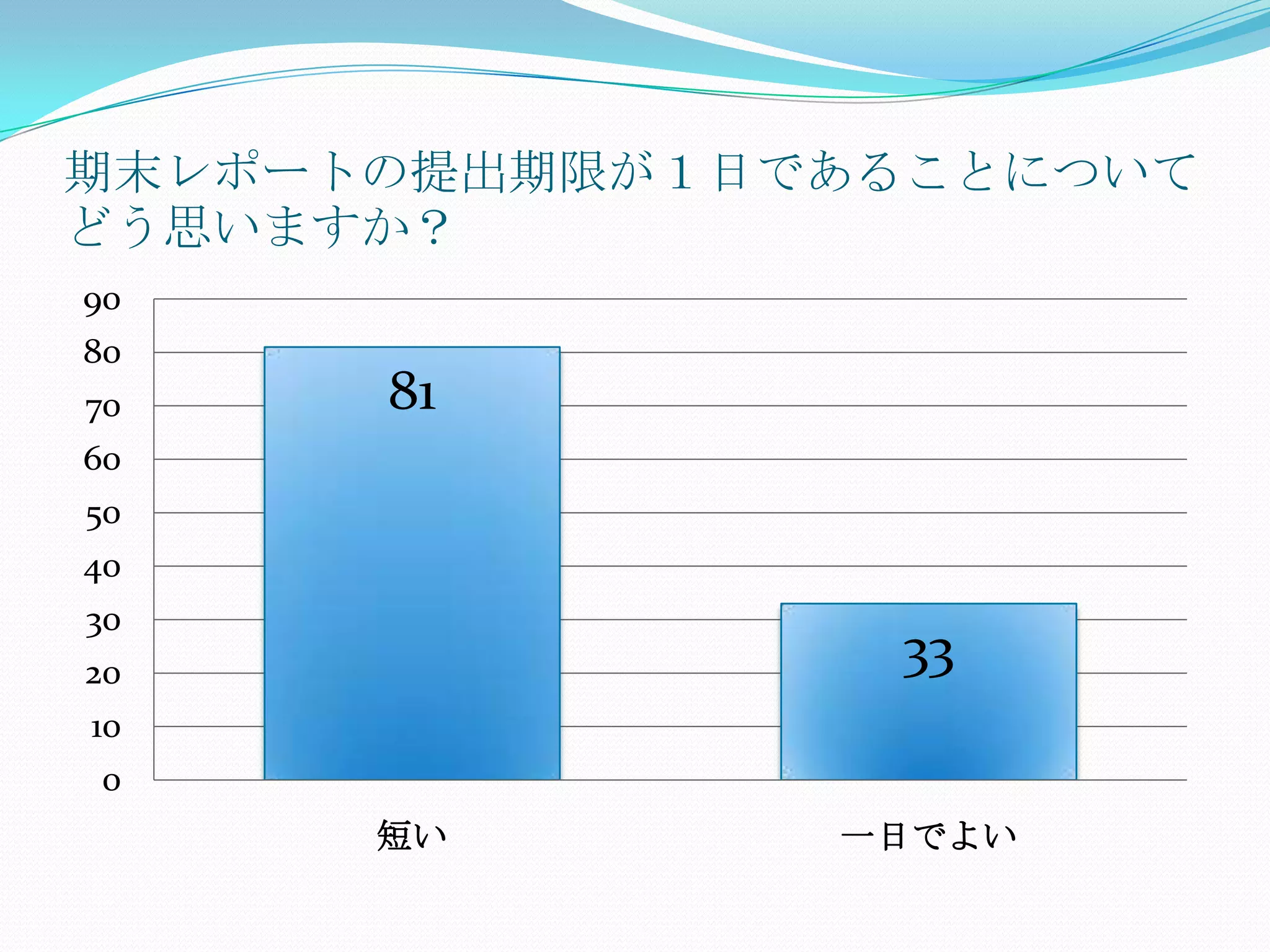 期末レポートの提出期限が１日であることについてどう思いますか？

90
80
70
60
50
40
30
20
10
0

81
33

短い
一日でよい